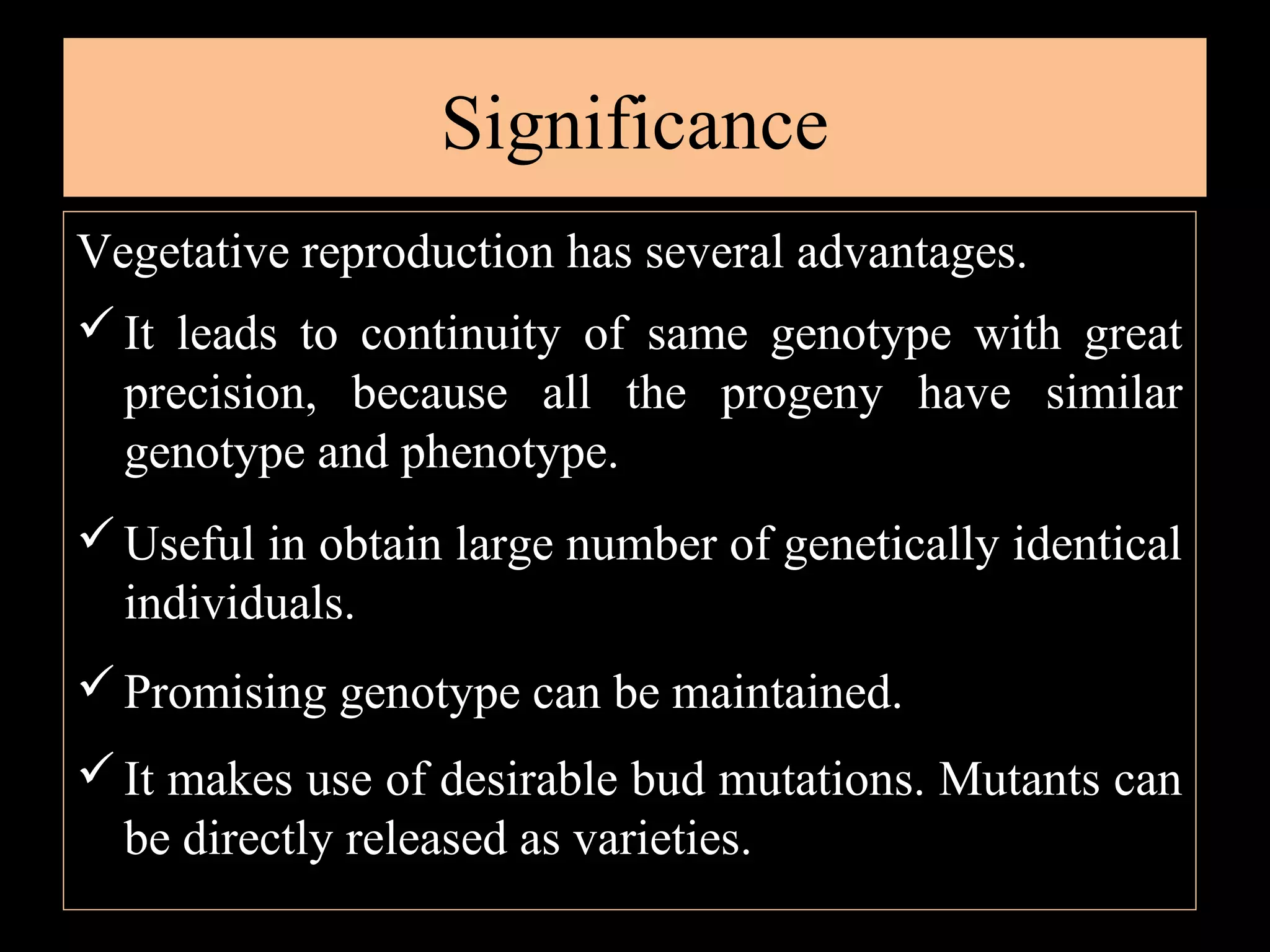 Significance

Vegetative reproduction has several advantages.

✓ It leads to continuity of same genotype with great precision, because all the progeny have similar genotype and phenotype.

✓ Useful in obtain large number of genetically identical individuals.

✓ Promising genotype can be maintained.

✓ It makes use of desirable bud mutations. Mutants can be directly released as varieties.